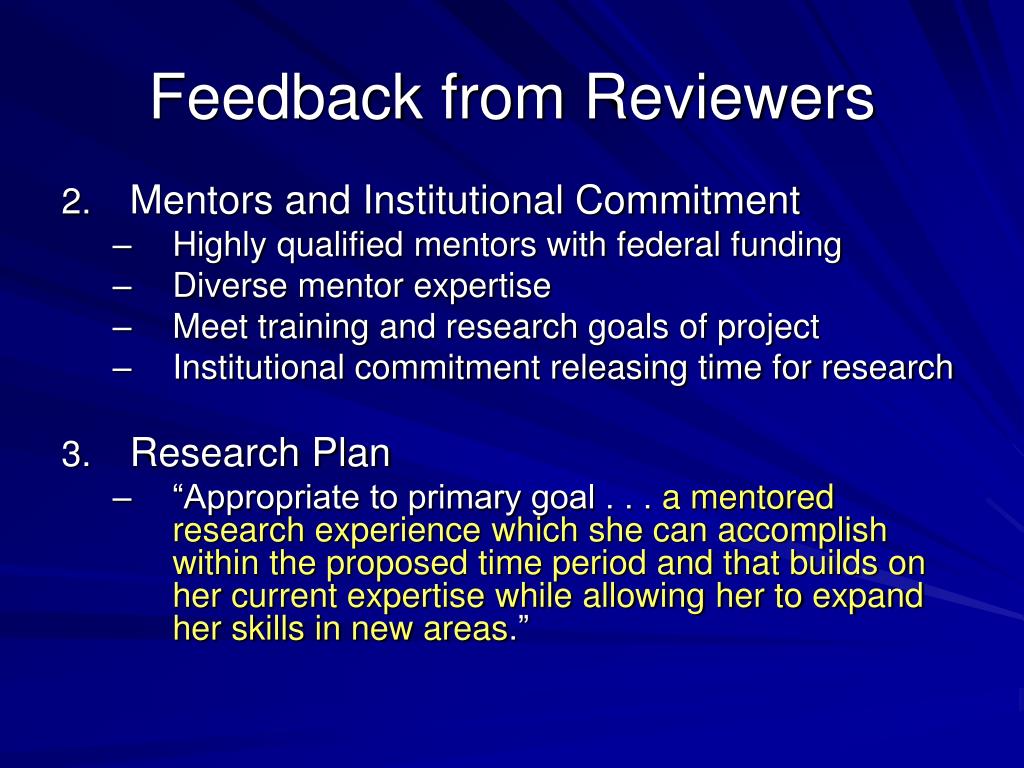 Feedback from Reviewers

2. Mentors and Institutional Commitment
– Highly qualified mentors with federal funding
– Diverse mentor expertise
– Meet training and research goals of project
– Institutional commitment releasing time for research

3. Research Plan
– “Appropriate to primary goal . . . a mentored research experience which she can accomplish within the proposed time period and that builds on her current expertise while allowing her to expand her skills in new areas.”